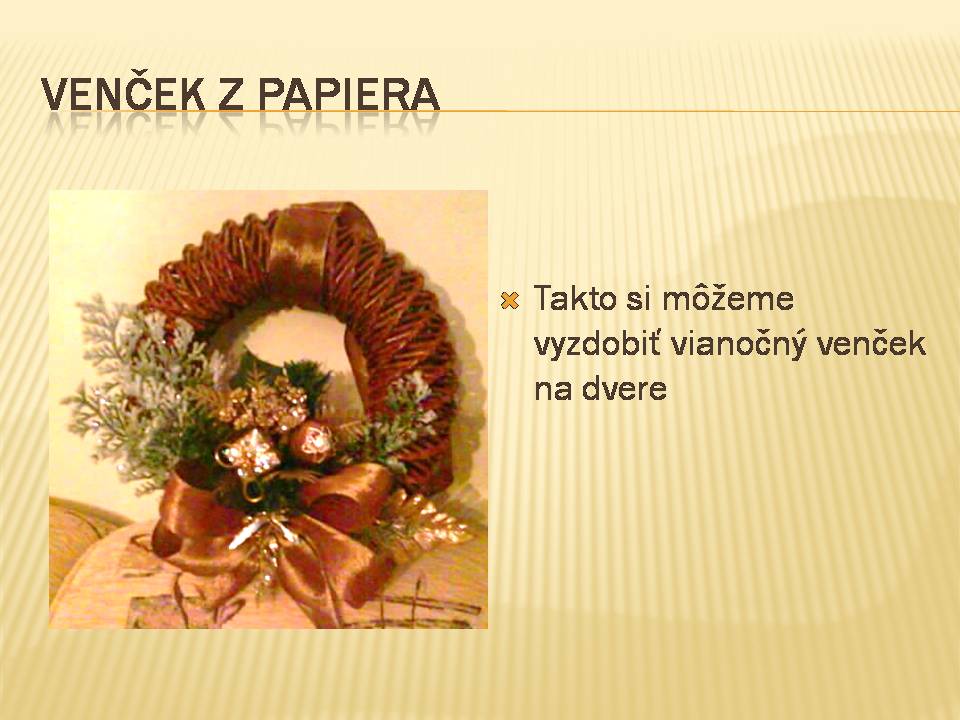 VENČEK Z PAPIERA

Takto si môžeme vyzdobiť vianočný venček na dvere